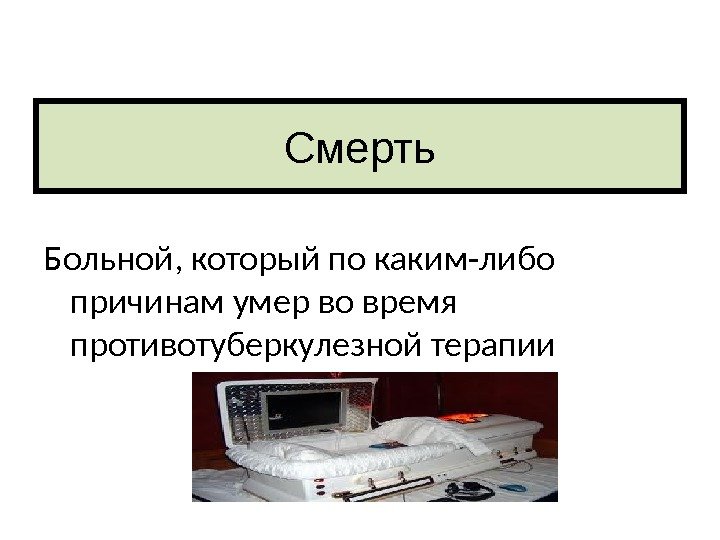 Смерть

Больной, который по каким-либо причинам умер во время противотуберкулезной терапии